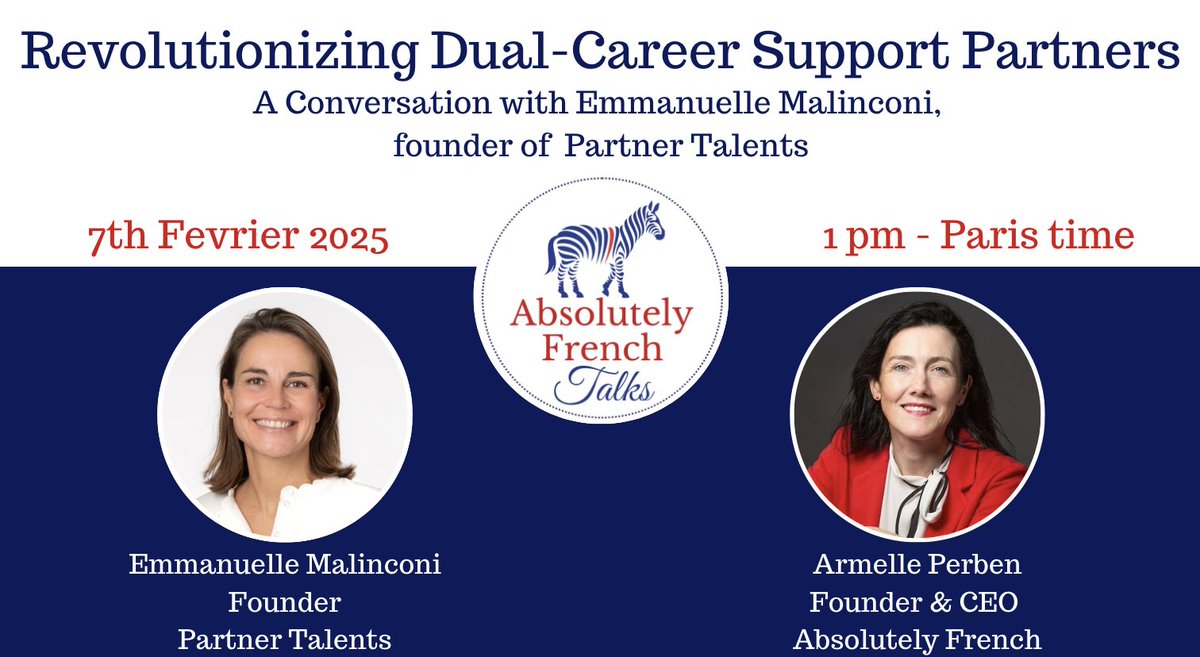 Revolutionizing Dual-Career Support Partners
A Conversation with Emmanuelle Malinconi, founder of Partner Talents

7th Fevrier 2025

Absolutely French Talks

1 pm - Paris time

Emmanuelle Malinconi
Founder
Partner Talents

Armelle Perben
Founder & CEO
Absolutely French